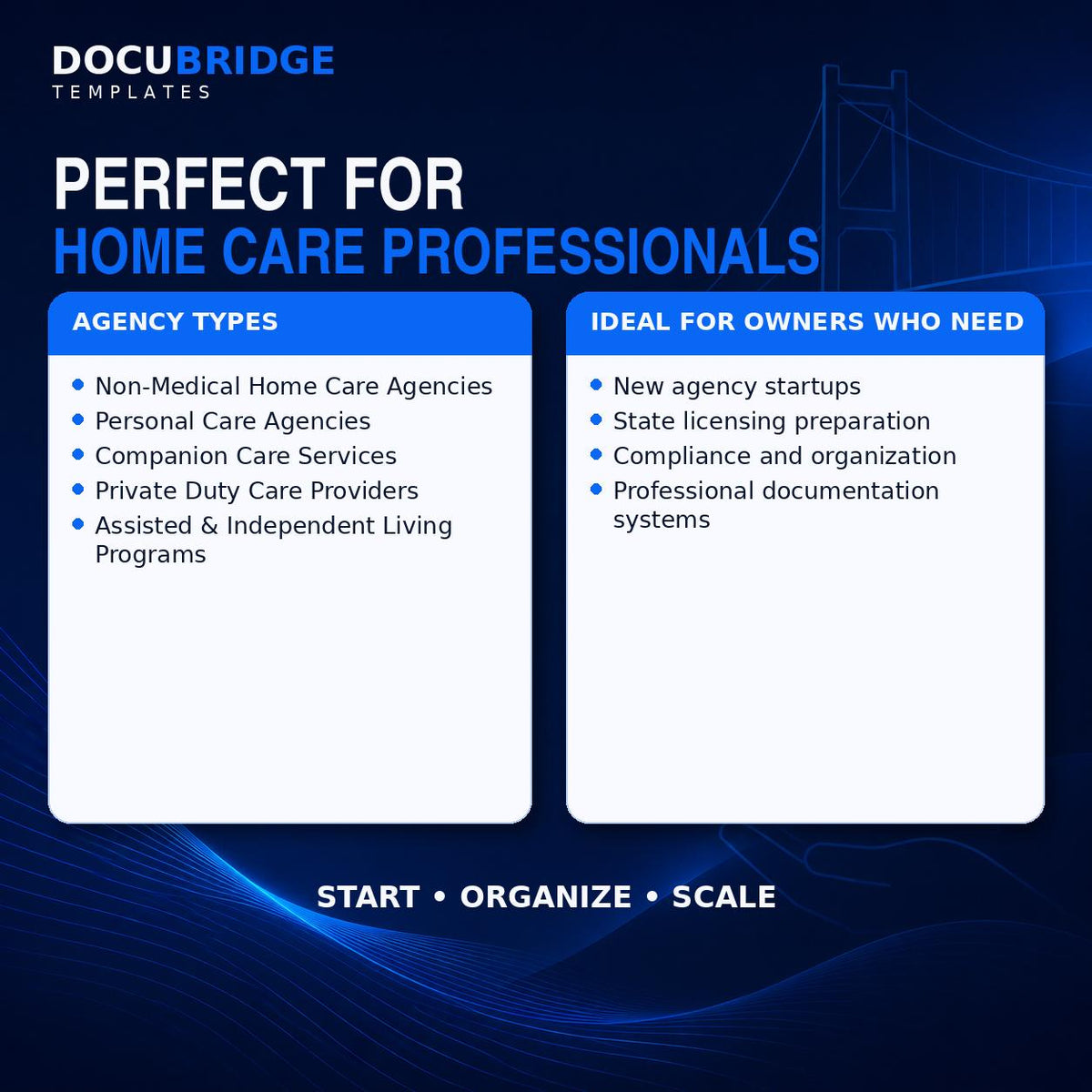 DOCUBRIDGE
TEMPLATES

PERFECT FOR
HOME CARE PROFESSIONALS

AGENCY TYPES

• Non-Medical Home Care Agencies
• Personal Care Agencies
• Companion Care Services
• Private Duty Care Providers
• Assisted & Independent Living Programs

IDEAL FOR OWNERS WHO NEED

• New agency startups
• State licensing preparation
• Compliance and organization
• Professional documentation systems

START • ORGANIZE • SCALE